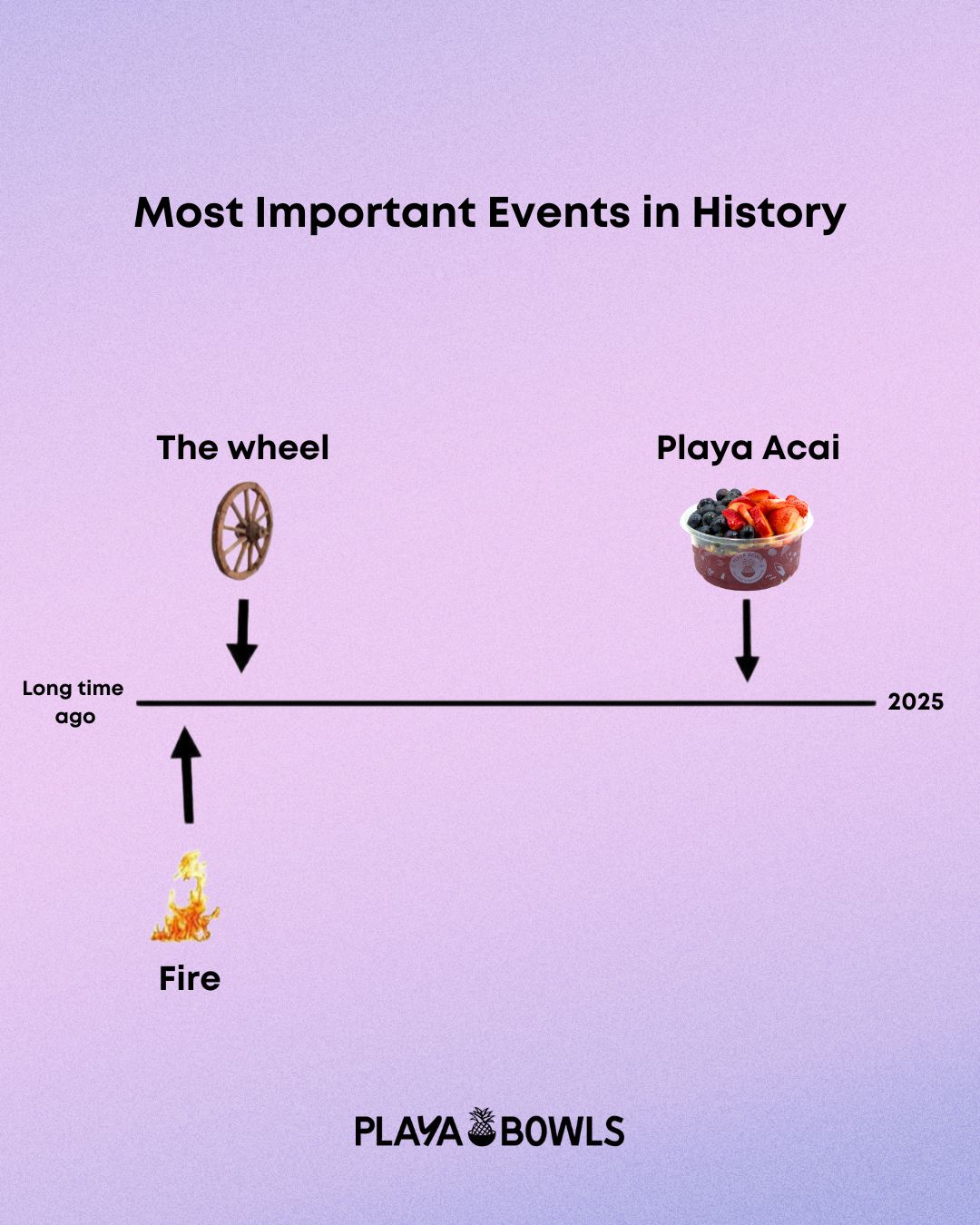 Most Important Events in History

The wheel

Playa Acai

Long time ago

2025

Fire

PLAYA BOWLS